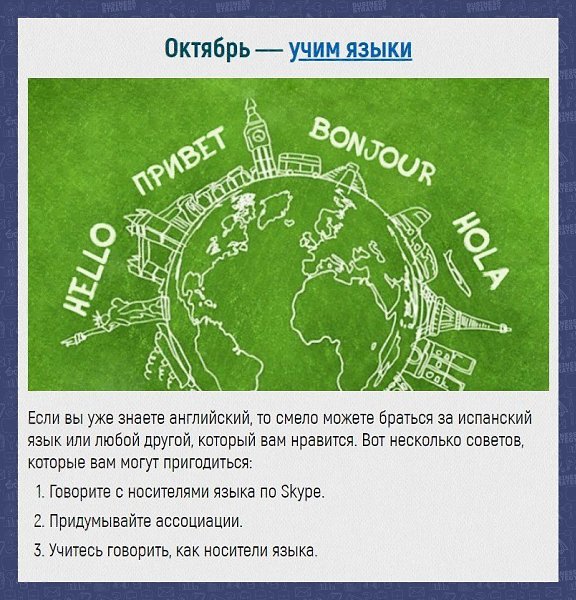 Октябрь — учим языки

HELLO
ПРИВЕТ
BONJOUR
HOLA

Если вы уже знаете английский, то смело можете браться за испанский язык или любой другой, который вам нравится. Вот несколько советов, которые вам могут пригодиться:

1. Говорите с носителями языка по Skype.
2. Придумывайте ассоциации.
3. Учитесь говорить, как носители языка.